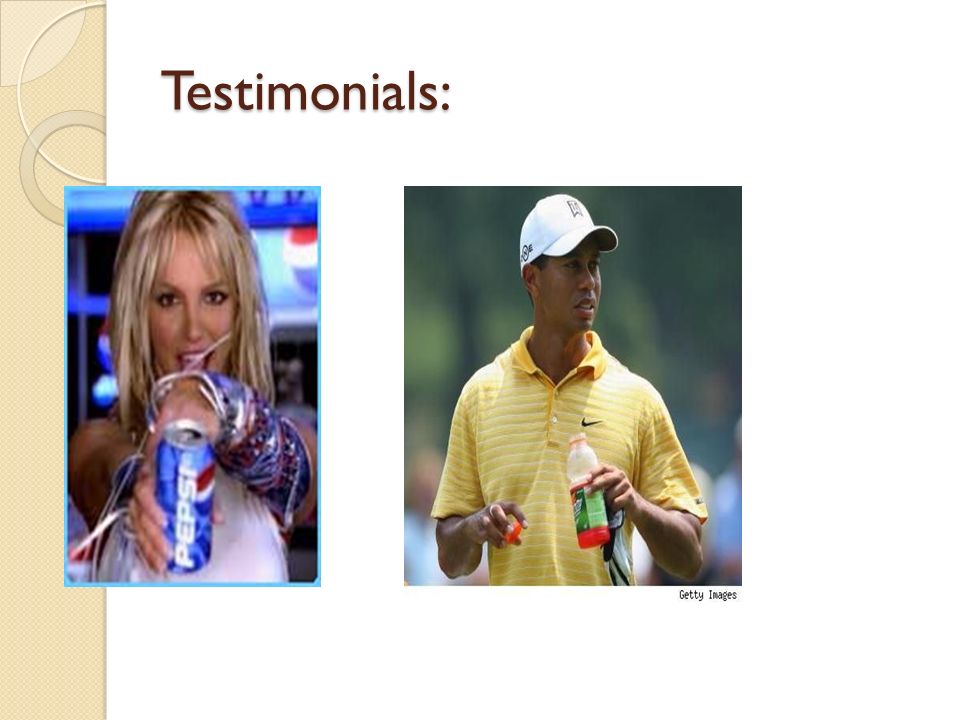 Testimonials:

PEPSI

Getty Images